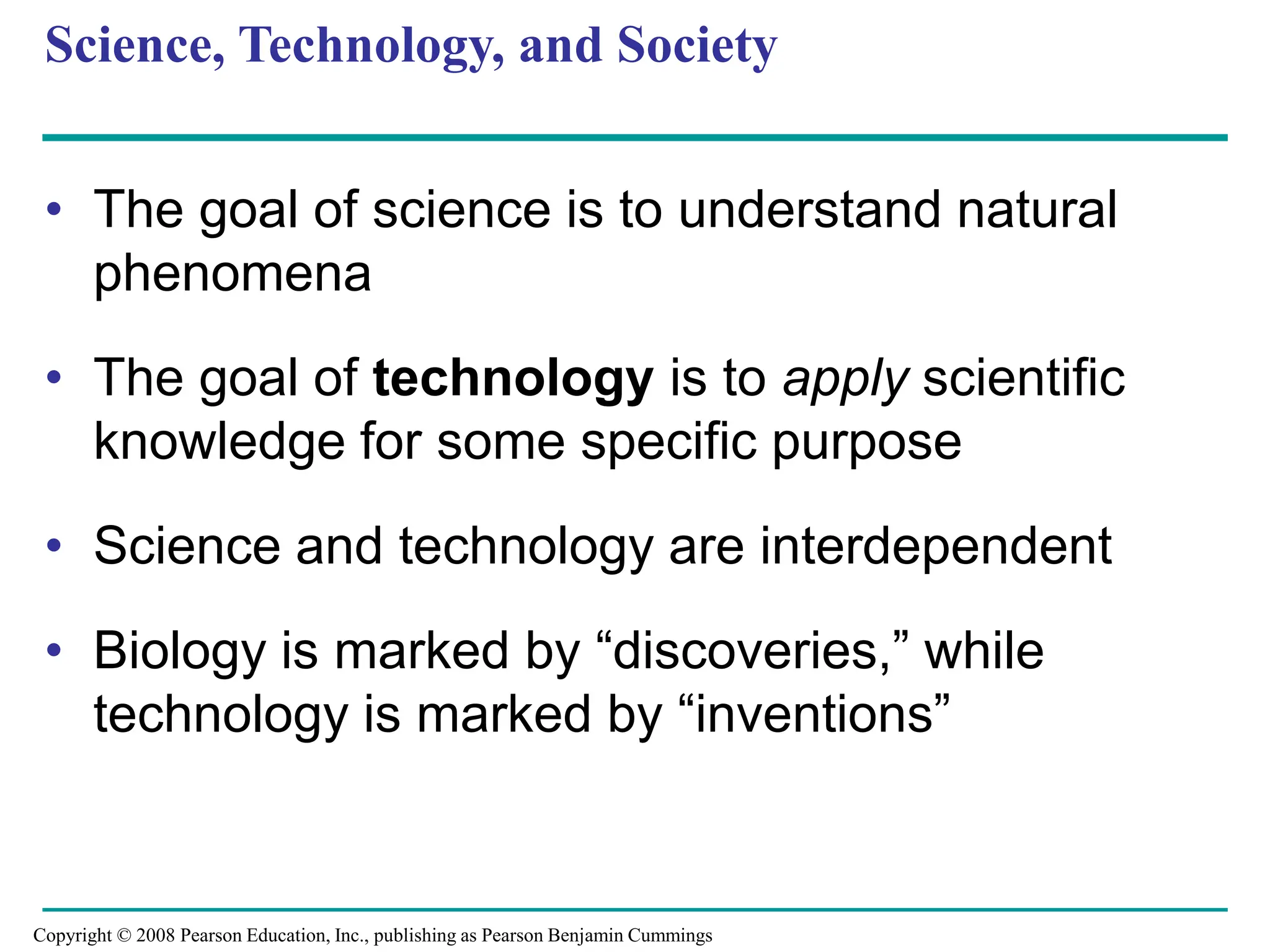 Science, Technology, and Society

• The goal of science is to understand natural phenomena

• The goal of technology is to apply scientific knowledge for some specific purpose

• Science and technology are interdependent

• Biology is marked by “discoveries,” while technology is marked by “inventions”

Copyright © 2008 Pearson Education, Inc., publishing as Pearson Benjamin Cummings